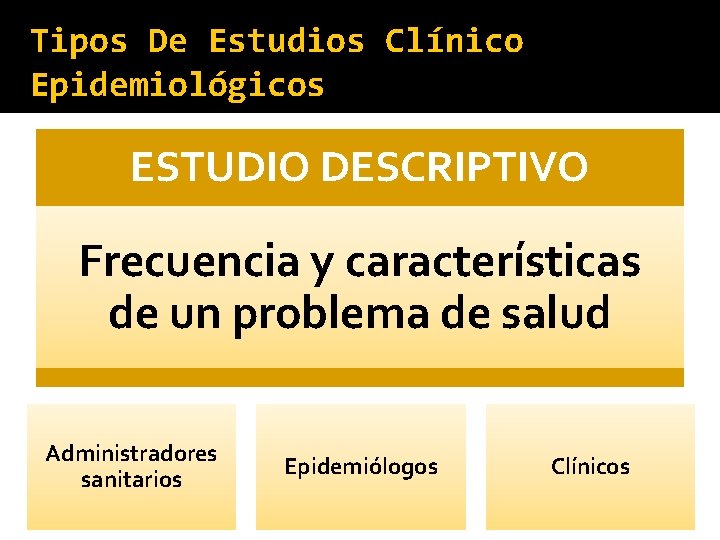 Tipos De Estudios Clínico Epidemiológicos

ESTUDIO DESCRIPTIVO

Frecuencia y características de un problema de salud

Administradores sanitarios

Epidemiólogos

Clínicos